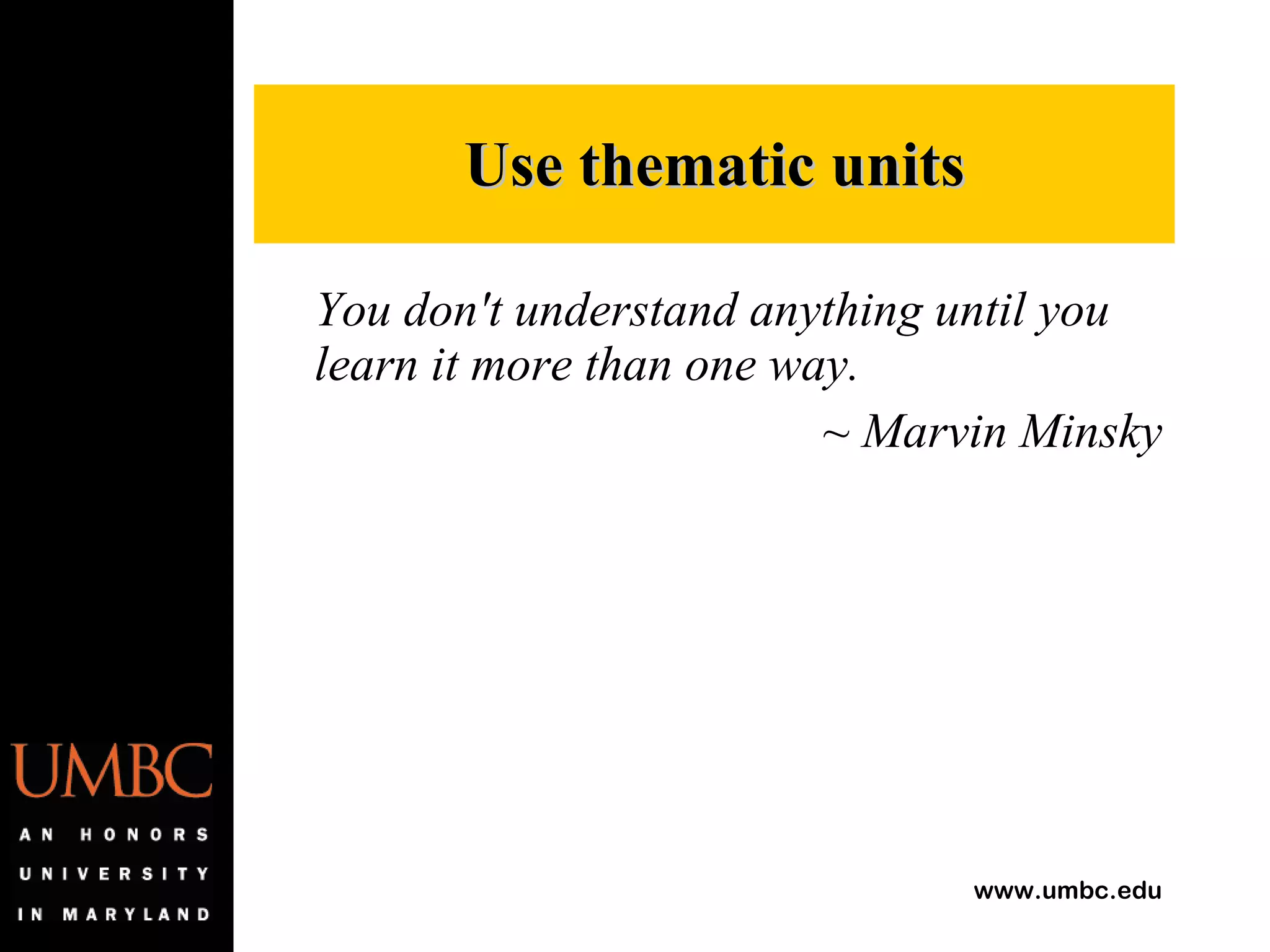 Use thematic units

You don't understand anything until you learn it more than one way.

~ Marvin Minsky

UMBC

AN HONORS UNIVERSITY IN MARYLAND

www.umbc.edu